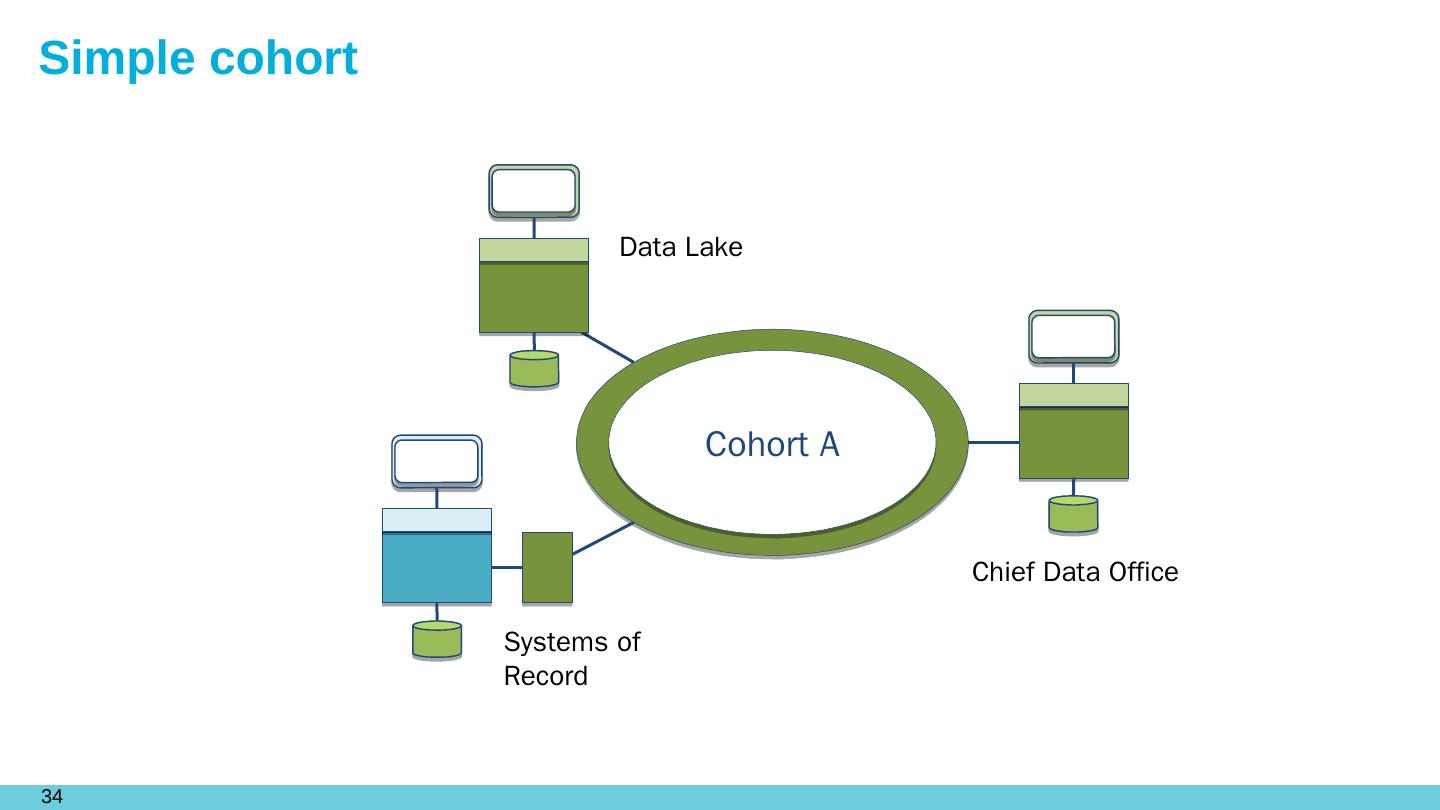 Simple cohort

Data Lake

Cohort A

Chief Data Office

Systems of Record

34